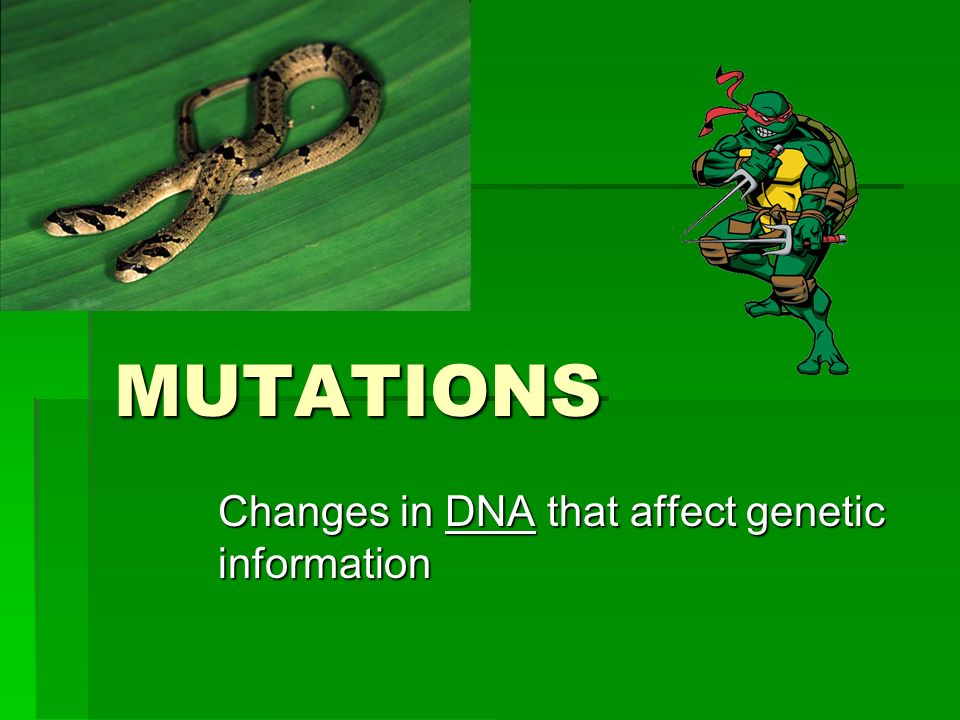 MUTATIONS

Changes in DNA that affect genetic information